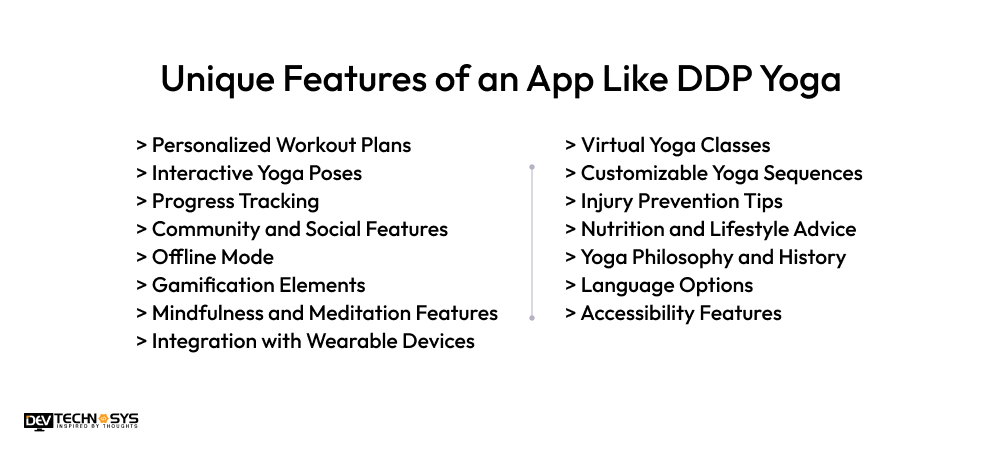 Unique Features of an App Like DDP Yoga

> Personalized Workout Plans
> Interactive Yoga Poses
> Progress Tracking
> Community and Social Features
> Offline Mode
> Gamification Elements
> Mindfulness and Meditation Features
> Integration with Wearable Devices

> Virtual Yoga Classes
> Customizable Yoga Sequences
> Injury Prevention Tips
> Nutrition and Lifestyle Advice
> Yoga Philosophy and History
> Language Options
> Accessibility Features

DEV TECHNOSYS
INSPIRED BY THOUGHTS